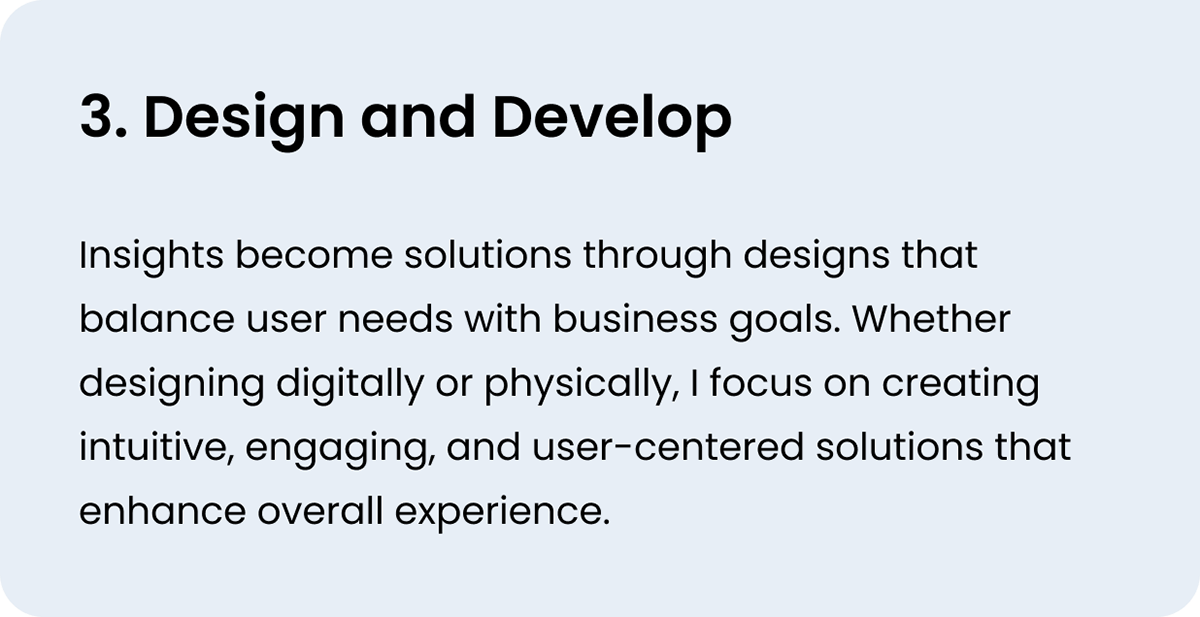 3. Design and Develop

Insights become solutions through designs that balance user needs with business goals. Whether designing digitally or physically, I focus on creating intuitive, engaging, and user-centered solutions that enhance overall experience.